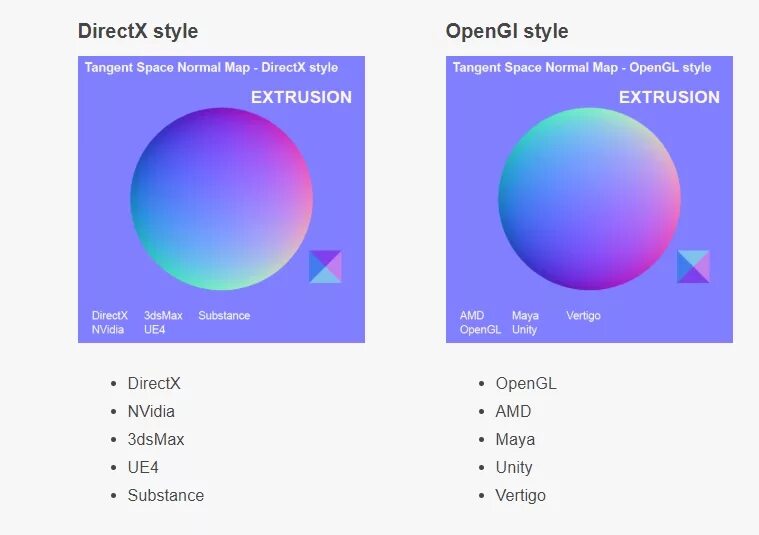 DirectX style

Tangent Space Normal Map - DirectX style

EXTRUSION

DirectX 3dsMax Substance
NVidia UE4

- DirectX
- NVidia
- 3dsMax
- UE4
- Substance

OpenGl style

Tangent Space Normal Map - OpenGL style

EXTRUSION

AMD Maya Vertigo
OpenGL Unity

- OpenGL
- AMD
- Maya
- Unity
- Vertigo